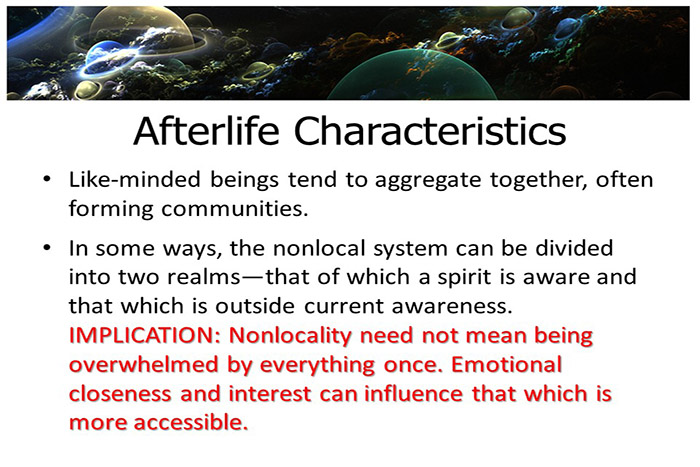 Afterlife Characteristics

• Like-minded beings tend to aggregate together, often forming communities.

• In some ways, the nonlocal system can be divided into two realms—that of which a spirit is aware and that which is outside current awareness. IMPLICATION: Nonlocality need not mean being overwhelmed by everything once. Emotional closeness and interest can influence that which is more accessible.